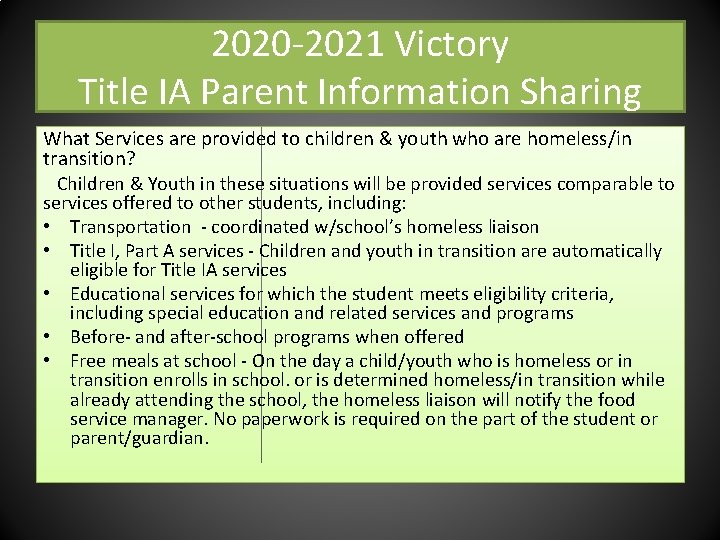 2020-2021 Victory
Title IA Parent Information Sharing

What Services are provided to children & youth who are homeless/in transition?

Children & Youth in these situations will be provided services comparable to services offered to other students, including:

• Transportation - coordinated w/school's homeless liaison
• Title I, Part A services - Children and youth in transition are automatically eligible for Title IA services
• Educational services for which the student meets eligibility criteria, including special education and related services and programs
• Before- and after-school programs when offered
• Free meals at school - On the day a child/youth who is homeless or in transition enrolls in school. or is determined homeless/in transition while already attending the school, the homeless liaison will notify the food service manager. No paperwork is required on the part of the student or parent/guardian.